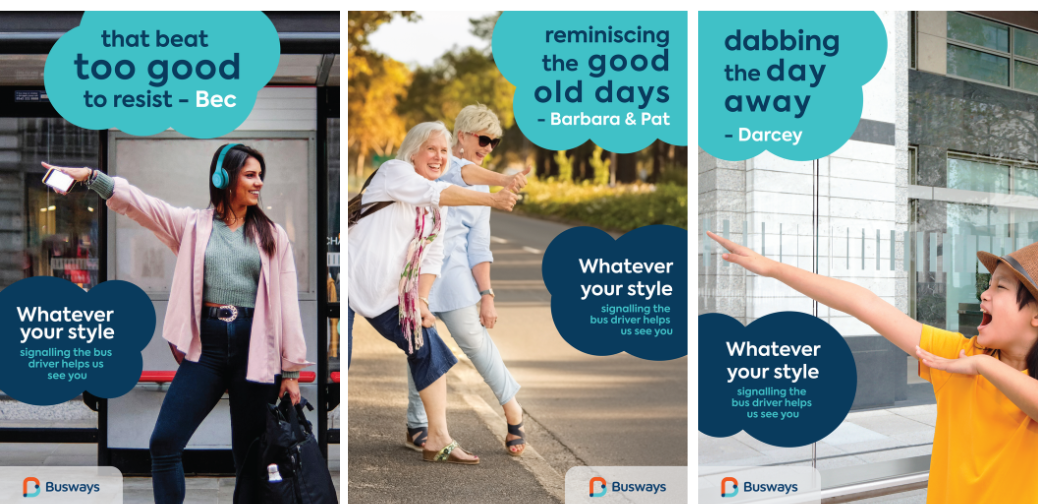 that beat too good to resist - Bec

Whatever your style
signalling the bus driver helps us see you

Busways

reminiscing the good old days
- Barbara & Pat

Whatever your style
signalling the bus driver helps us see you

Busways

dabbing the day away
- Darcey

Whatever your style
signalling the bus driver helps us see you

Busways